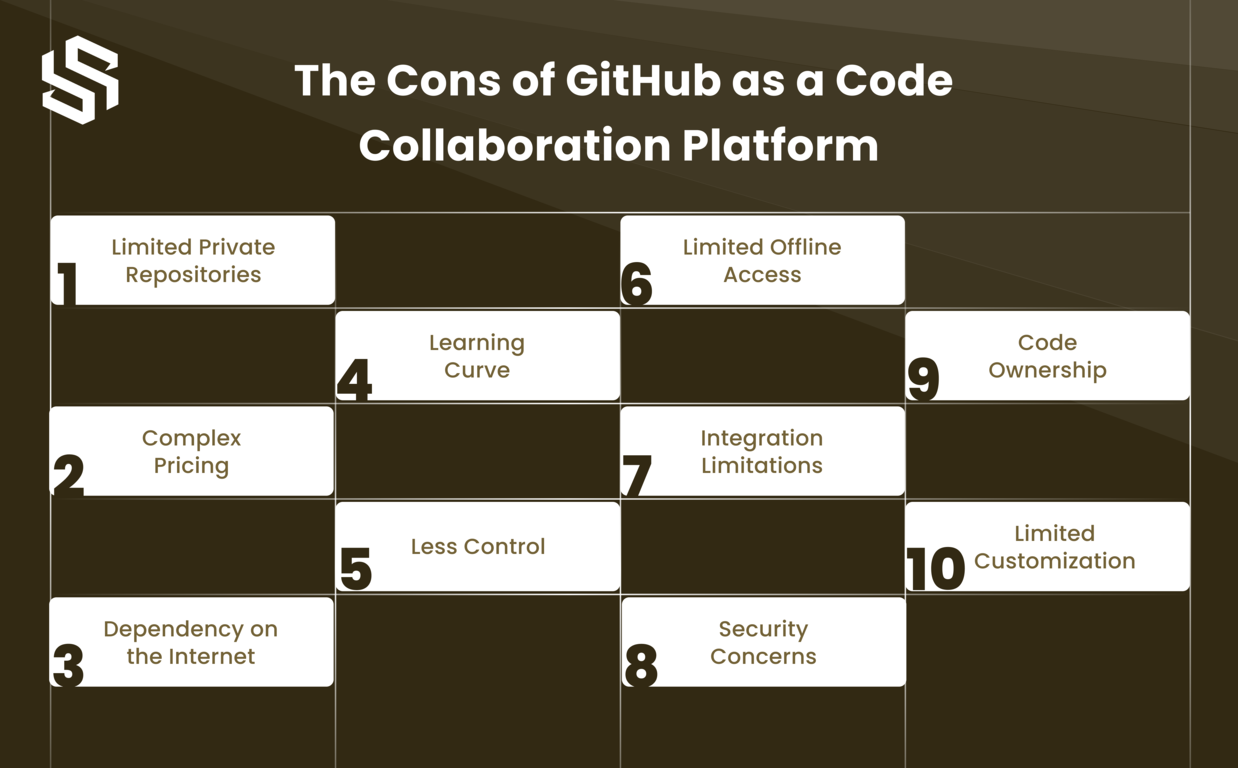 The Cons of GitHub as a Code Collaboration Platform

1 Limited Private Repositories

2 Complex Pricing

3 Dependency on the Internet

4 Learning Curve

5 Less Control

6 Limited Offline Access

7 Integration Limitations

8 Security Concerns

9 Code Ownership

10 Limited Customization